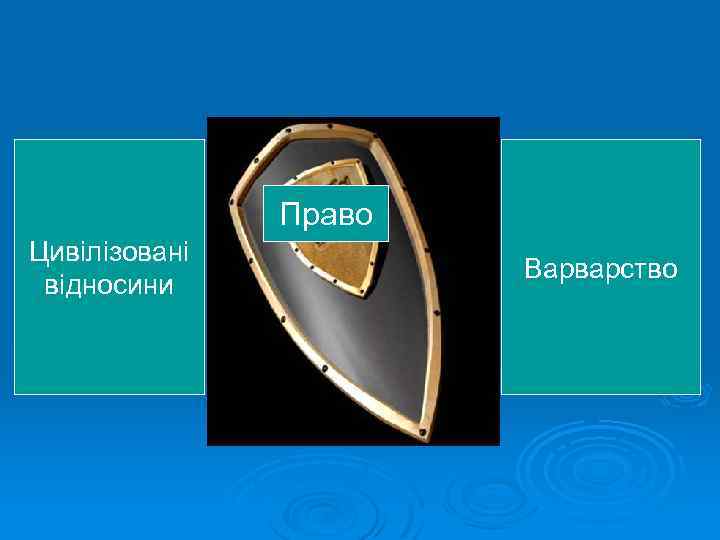 Цивілізовані відносини

Право

Варварство